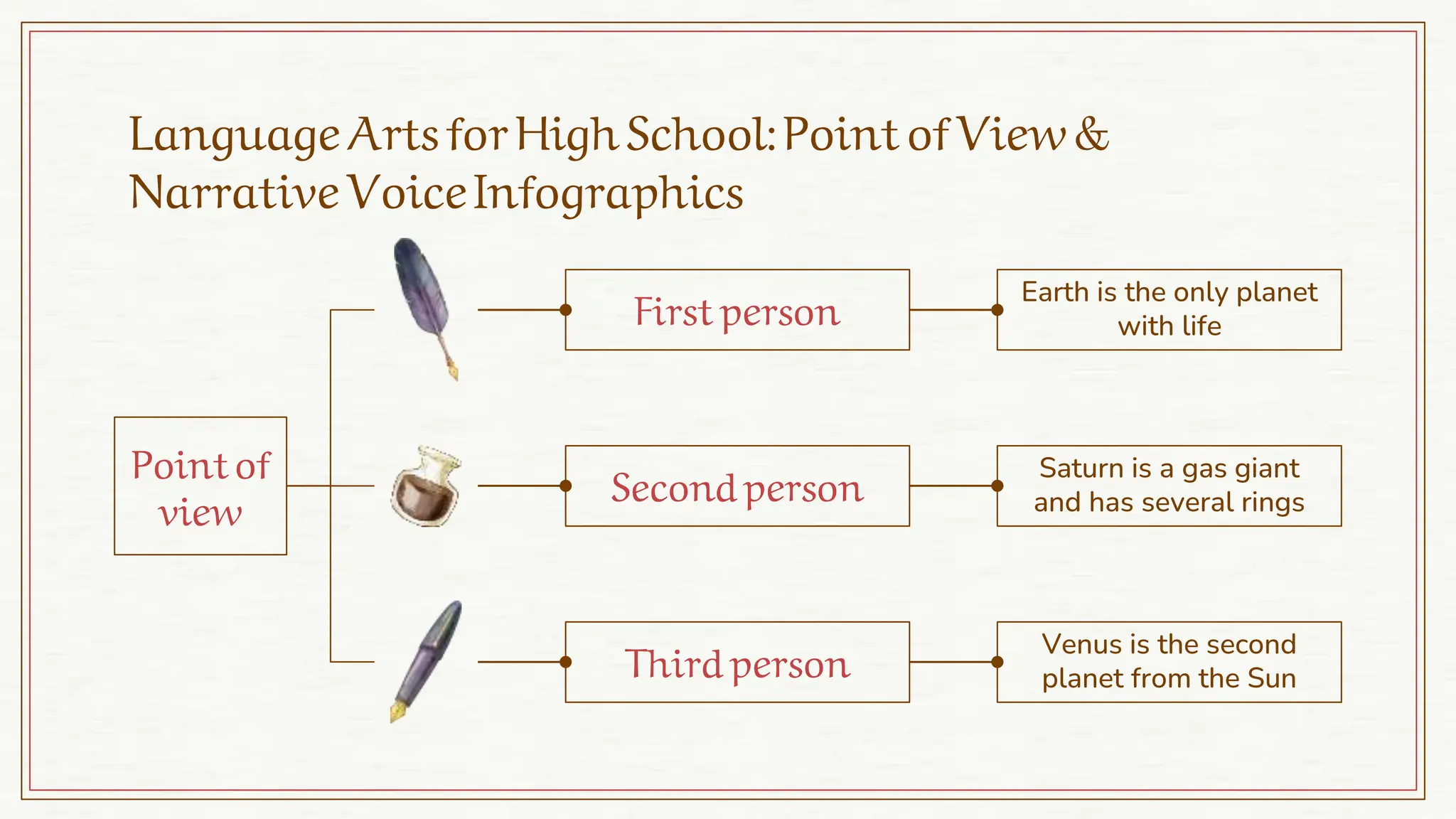 Language Arts for High School: Point of View & Narrative Voice Infographics

Point of view

First person

Earth is the only planet with life

Second person

Saturn is a gas giant and has several rings

Third person

Venus is the second planet from the Sun